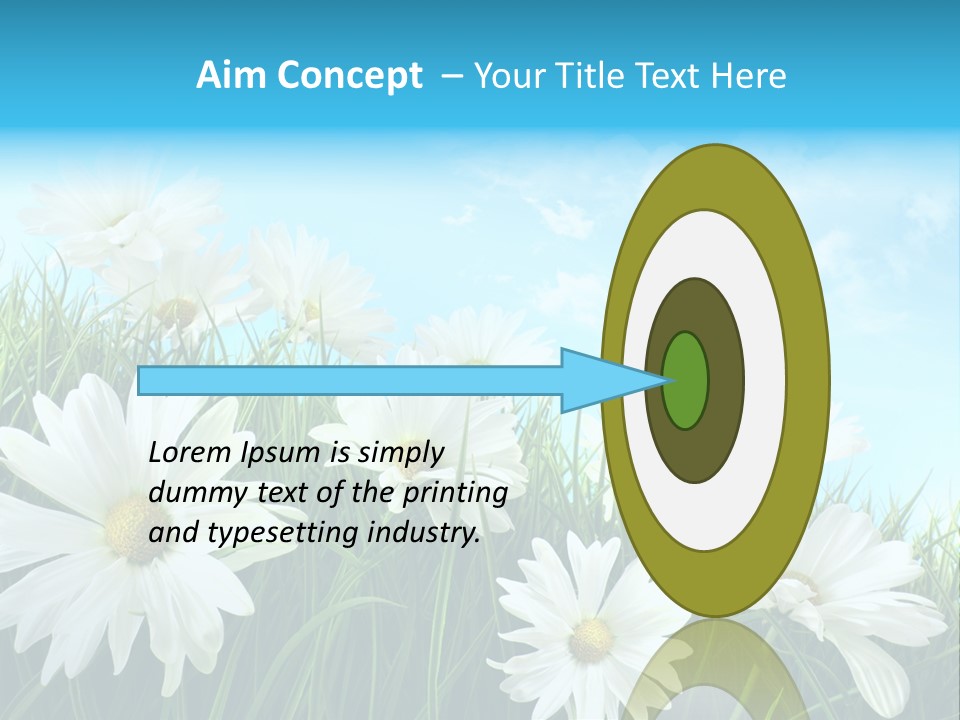 Aim Concept – Your Title Text Here

Lorem Ipsum is simply dummy text of the printing and typesetting industry.